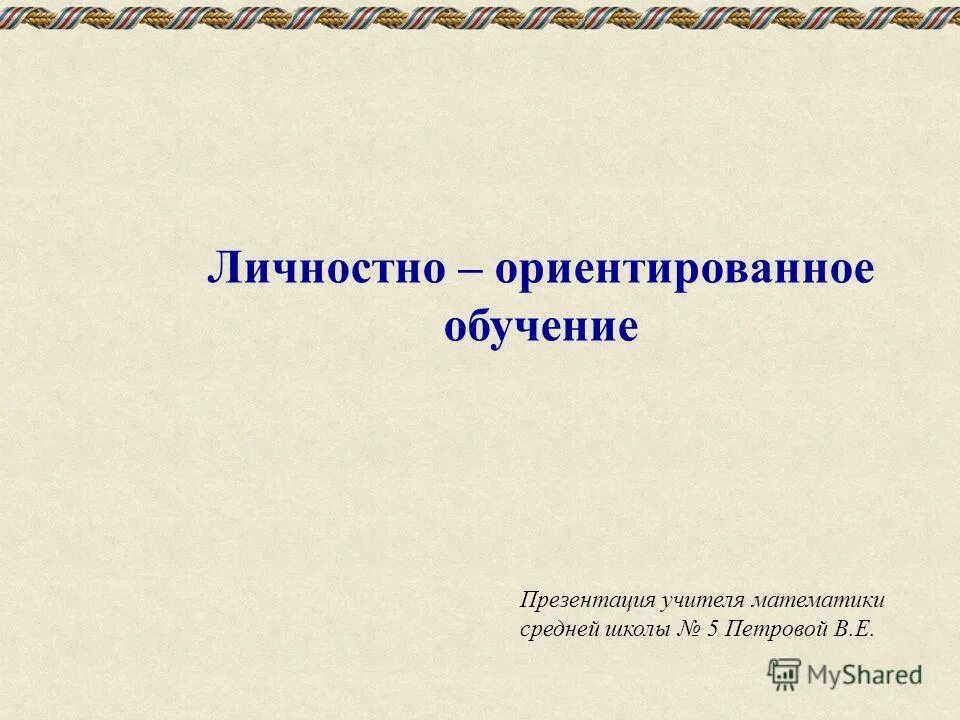 Личностно – ориентированное обучение

Презентация учителя математики средней школы № 5 Петровой В.Е.

MyShared